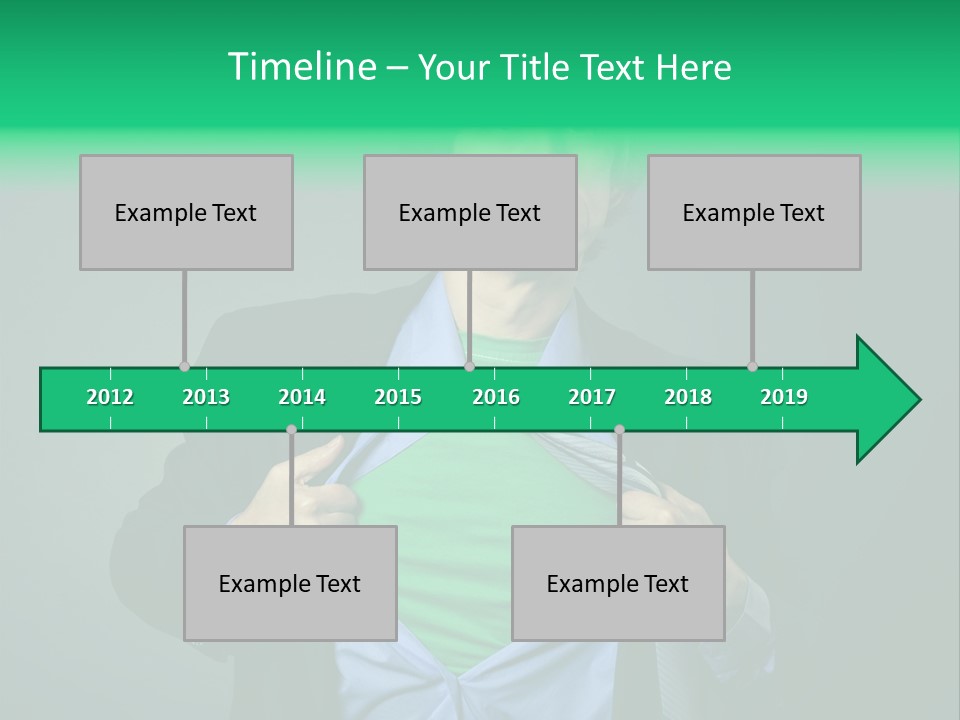 Timeline – Your Title Text Here

Example Text

Example Text

Example Text

2012 2013 2014 2015 2016 2017 2018 2019

Example Text

Example Text